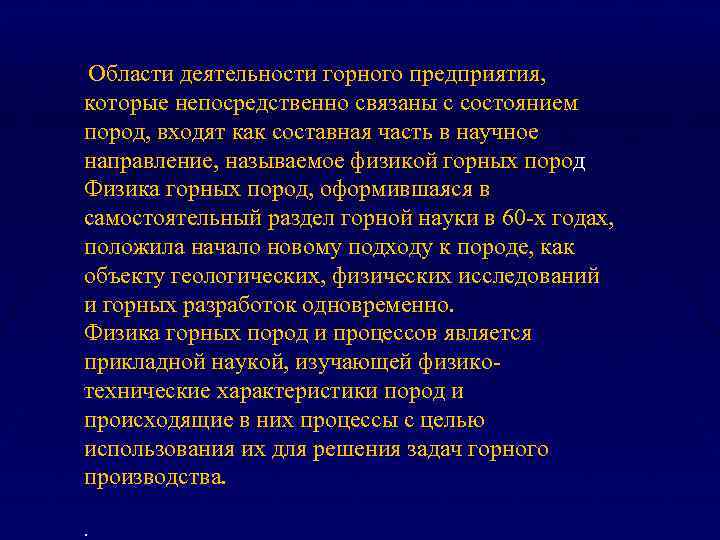 Области деятельности горного предприятия, которые непосредственно связаны с состоянием пород, входят как составная часть в научное направление, называемое физикой горных пород
Физика горных пород, оформившаяся в самостоятельный раздел горной науки в 60-х годах, положила начало новому подходу к породе, как объекту геологических, физических исследований и горных разработок одновременно.
Физика горных пород и процессов является прикладной наукой, изучающей физико-технические характеристики пород и происходящие в них процессы с целью использования их для решения задач горного производства.

.